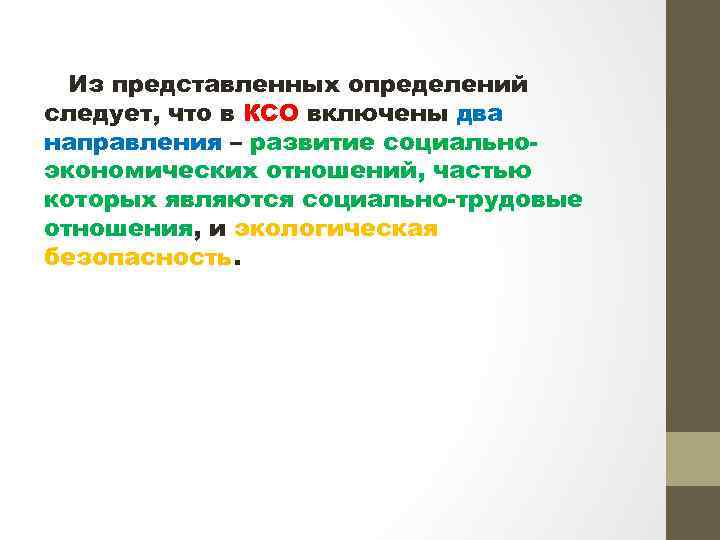 Из представленных определений следует, что в КСО включены два направления – развитие социально-экономических отношений, частью которых являются социально-трудовые отношения, и экологическая безопасность.